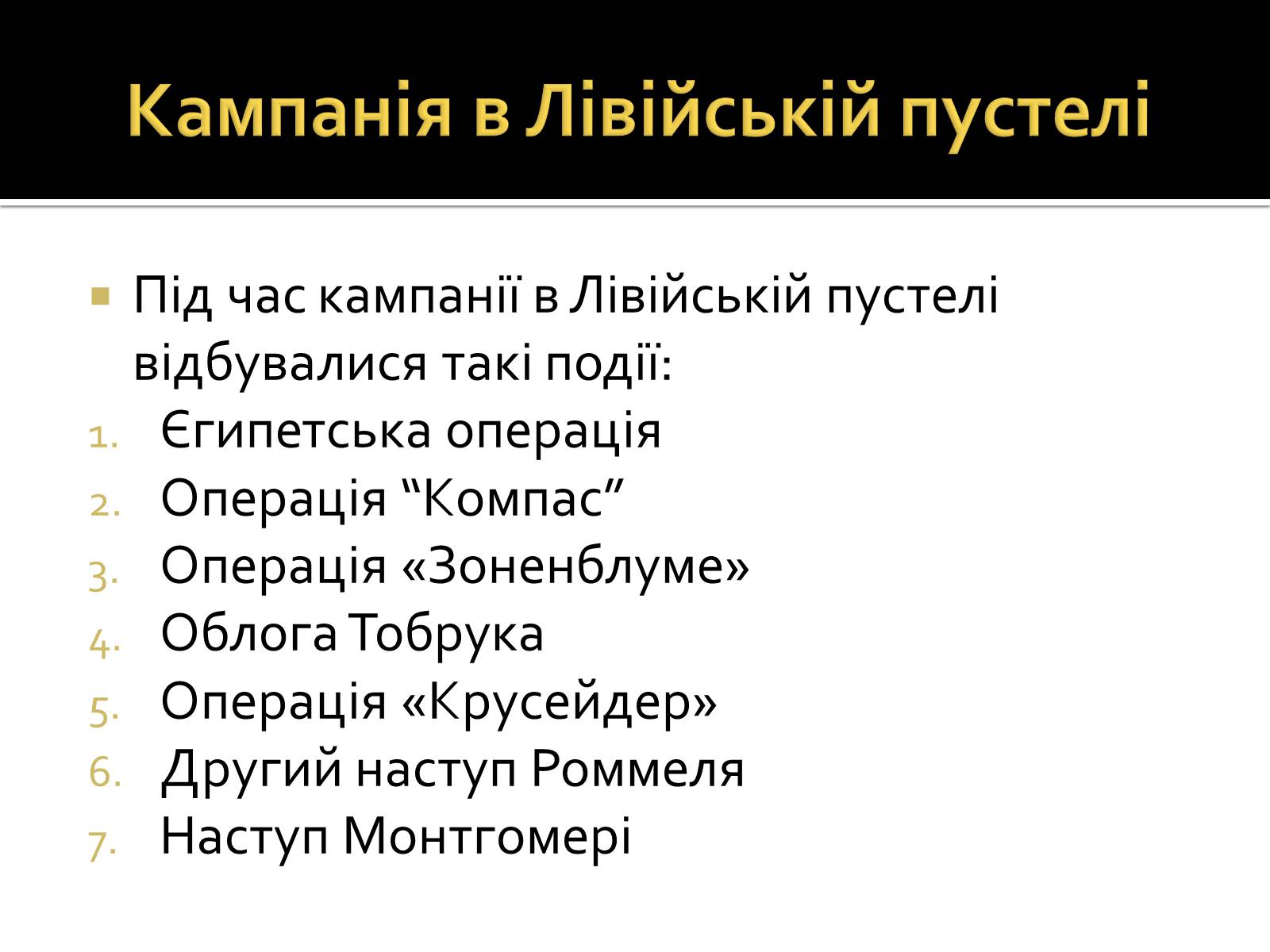 Кампанія в Лівійській пустелі

Під час кампанії в Лівійській пустелі відбувалися такі події:

1. Єгипетська операція
2. Операція “Компас”
3. Операція «Зоненблуме»
4. Облога Тобрука
5. Операція «Крусейдер»
6. Другий наступ Роммеля
7. Наступ Монтгомері